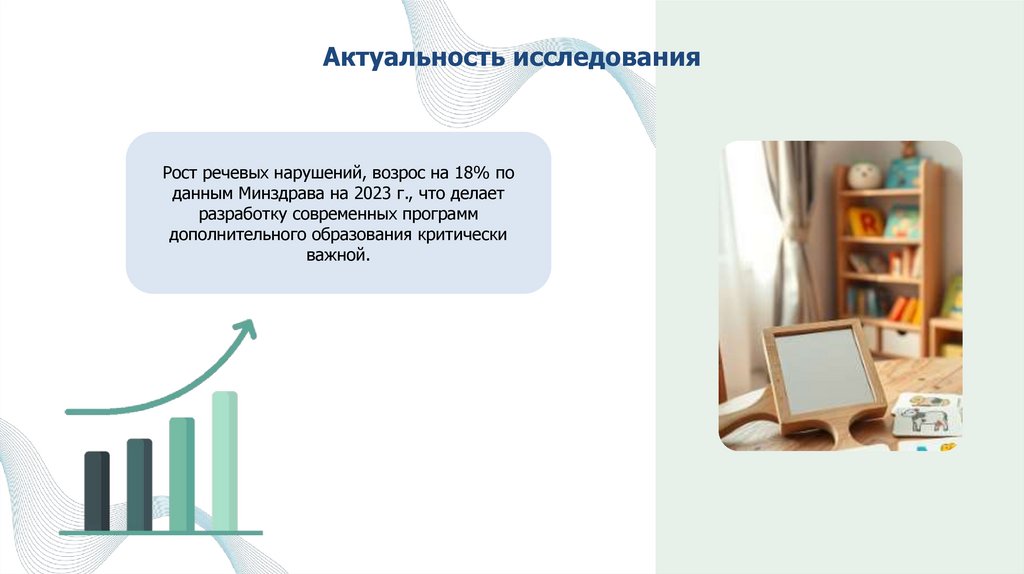 Актуальность исследования

Рост речевых нарушений, возрос на 18% по данным Минздрава на 2023 г., что делает разработку современных программ дополнительного образования критически важной.